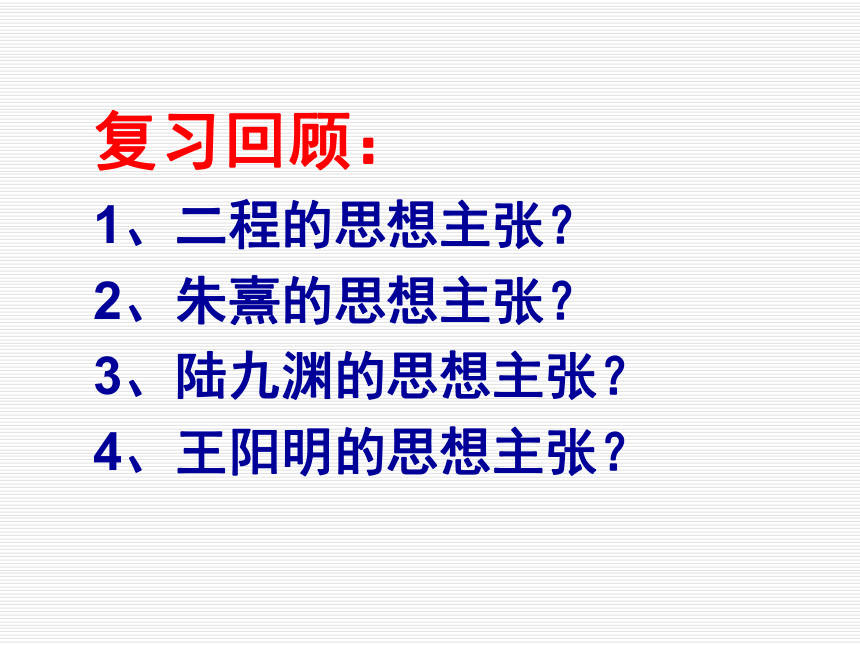 复习回顾：

1、二程的思想主张？

2、朱熹的思想主张？

3、陆九渊的思想主张？

4、王阳明的思想主张？